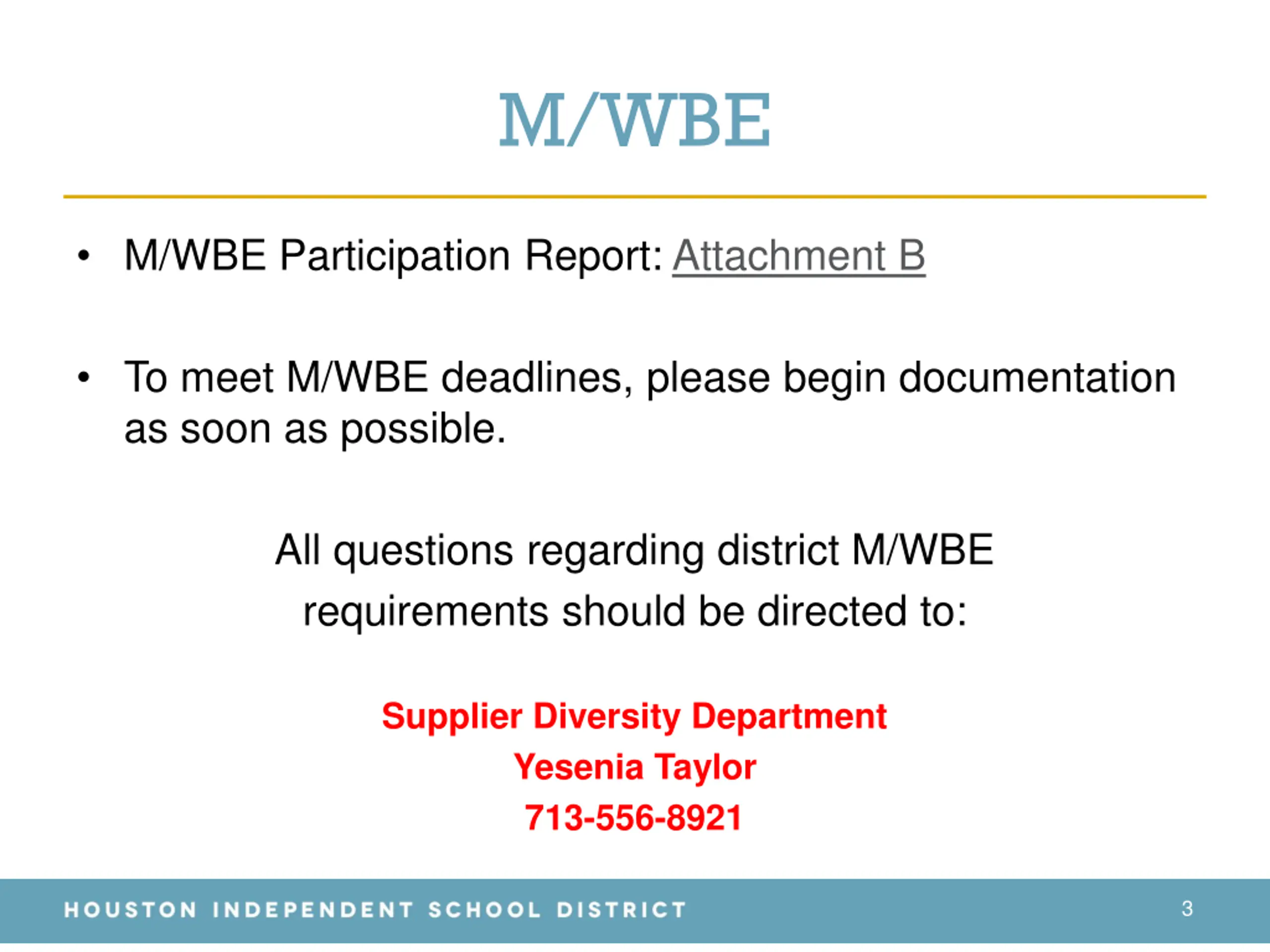 M/WBE

• M/WBE Participation Report: Attachment B

• To meet M/WBE deadlines, please begin documentation as soon as possible.

All questions regarding district M/WBE requirements should be directed to:

Supplier Diversity Department
Yesenia Taylor
713-556-8921

HOUSTON INDEPENDENT SCHOOL DISTRICT

3